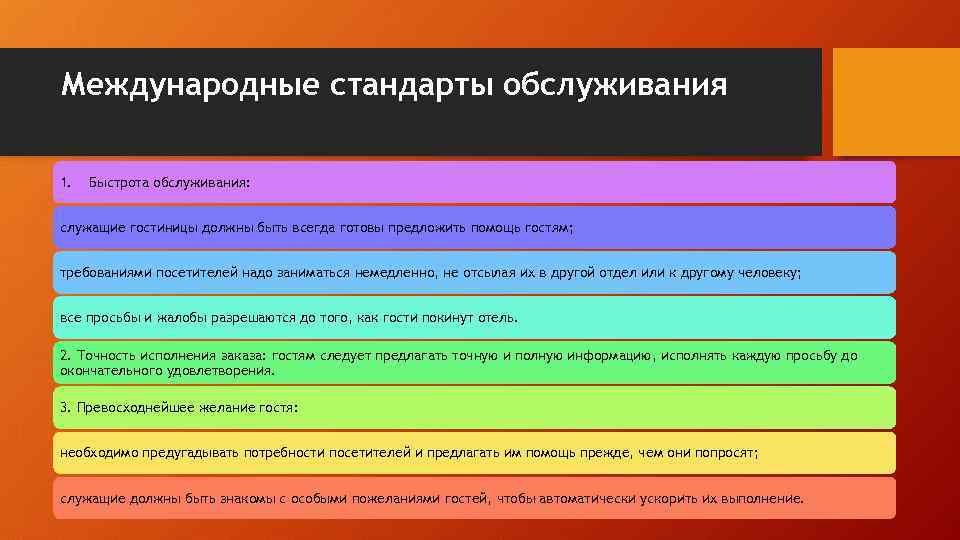 Международные стандарты обслуживания

1. Быстрота обслуживания:

служащие гостиницы должны быть всегда готовы предложить помощь гостям;

требованиями посетителей надо заниматься немедленно, не отсылая их в другой отдел или к другому человеку;

все просьбы и жалобы разрешаются до того, как гости покинут отель.

2. Точность исполнения заказа: гостям следует предлагать точную и полную информацию, исполнять каждую просьбу до окончательного удовлетворения.

3. Превосходнейшее желание гостя:

необходимо предугадывать потребности посетителей и предлагать им помощь прежде, чем они попросят;

служащие должны быть знакомы с особыми пожеланиями гостей, чтобы автоматически ускорить их выполнение.